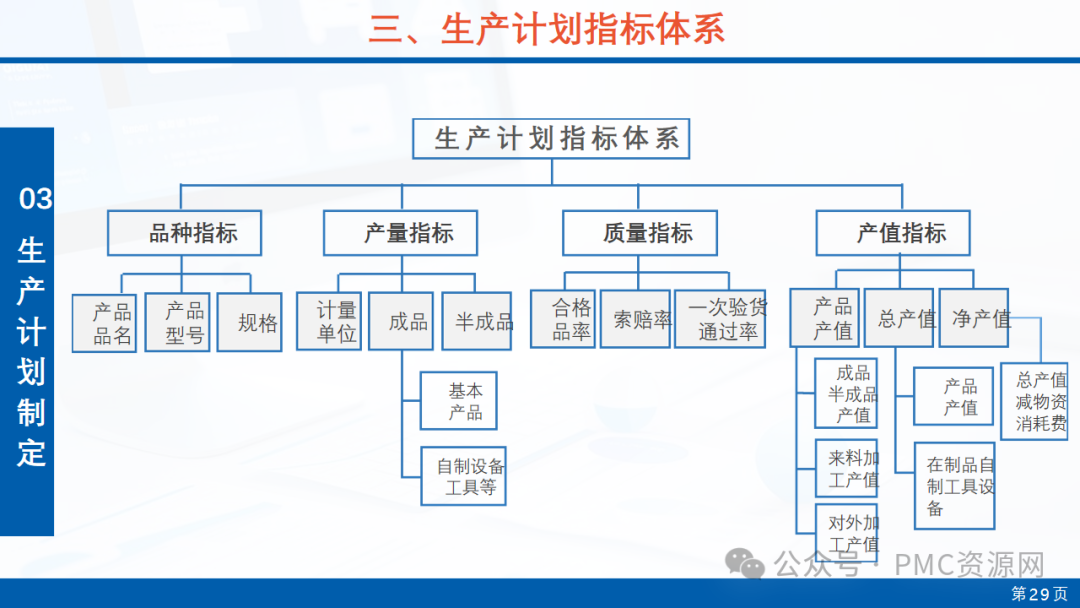 三、生产计划指标体系

03
生产计划制定

生产计划指标体系

品种指标
产品品名
产品型号
规格

产量指标
计量单位
成品
基本产品
自制设备工具等
半成品

质量指标
合格品率
索赔率
一次验货通过率

产值指标
产品产值
成品半成品产值
来料加工产值
对外加工产值
总产值
产品产值
在制品自制工具设备
净产值
总产值减物资消耗费

公众号 · PMC资源网
第29页